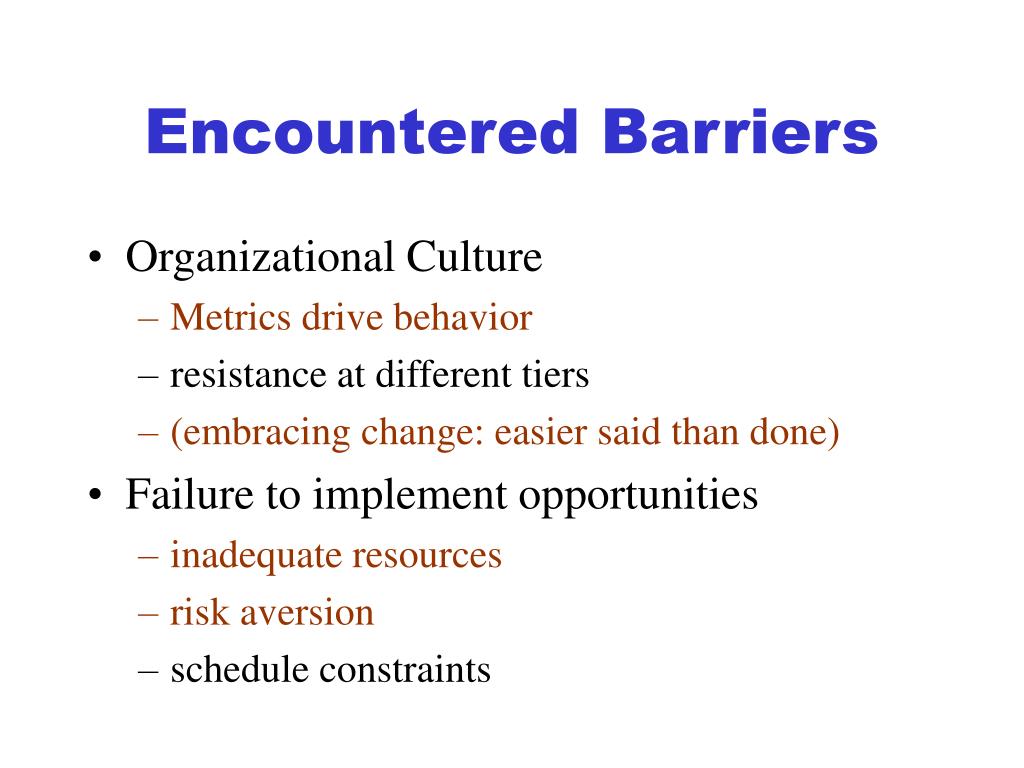 Encountered Barriers

• Organizational Culture
  – Metrics drive behavior
  – resistance at different tiers
  – (embracing change: easier said than done)
• Failure to implement opportunities
  – inadequate resources
  – risk aversion
  – schedule constraints